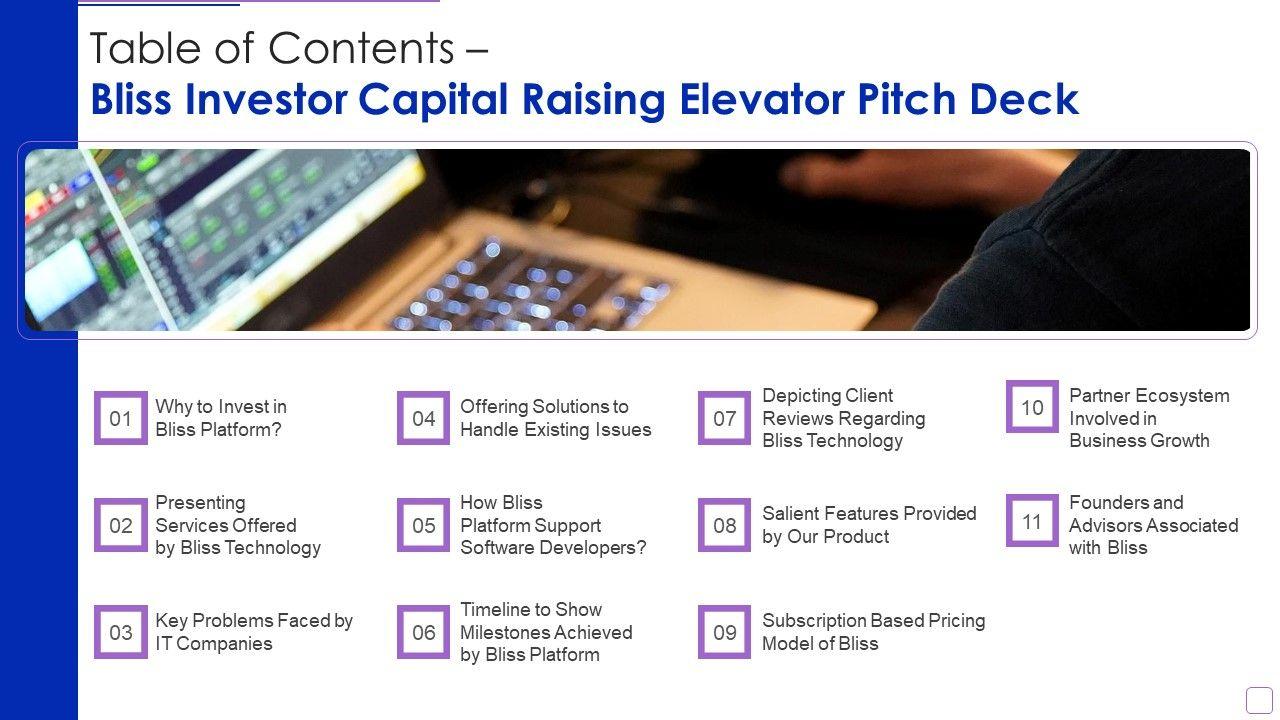 Table of Contents –
Bliss Investor Capital Raising Elevator Pitch Deck

01 Why to Invest in Bliss Platform?

02 Presenting Services Offered by Bliss Technology

03 Key Problems Faced by IT Companies

04 Offering Solutions to Handle Existing Issues

05 How Bliss Platform Support Software Developers?

06 Timeline to Show Milestones Achieved by Bliss Platform

07 Depicting Client Reviews Regarding Bliss Technology

08 Salient Features Provided by Our Product

09 Subscription Based Pricing Model of Bliss

10 Partner Ecosystem Involved in Business Growth

11 Founders and Advisors Associated with Bliss